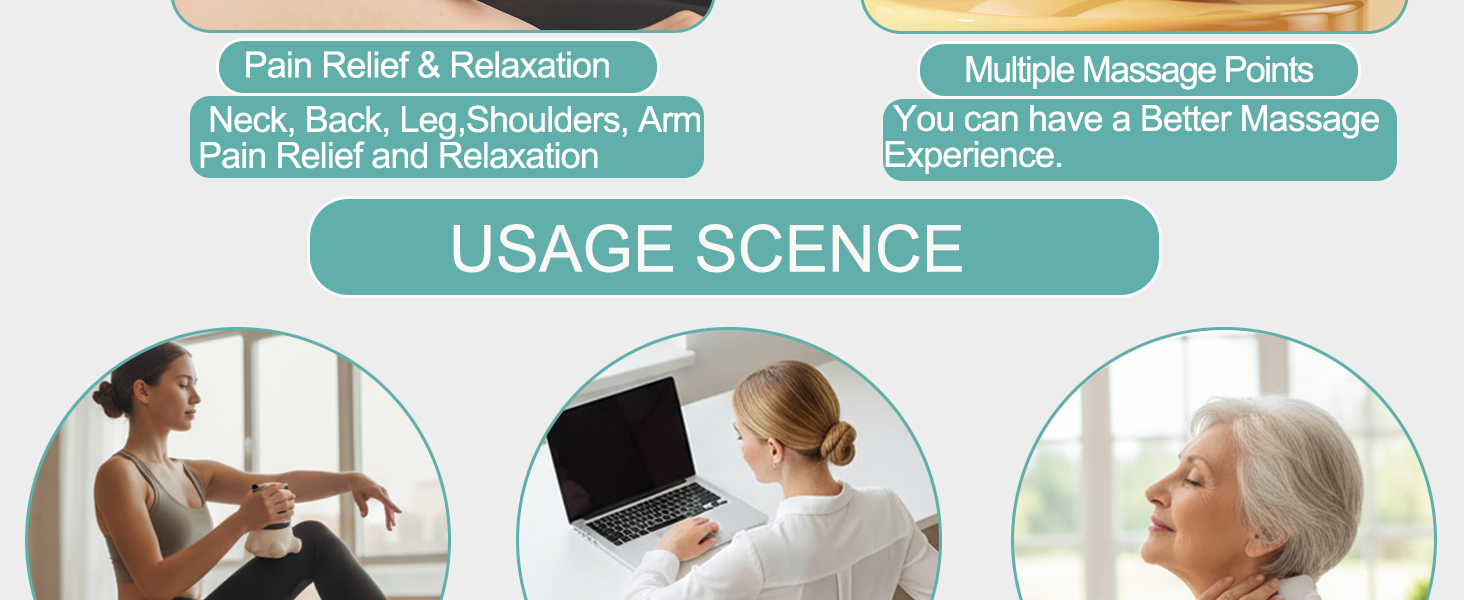 Pain Relief & Relaxation

Neck, Back, Leg,Shoulders, Arm Pain Relief and Relaxation

Multiple Massage Points

You can have a Better Massage Experience.

USAGE SCENCE